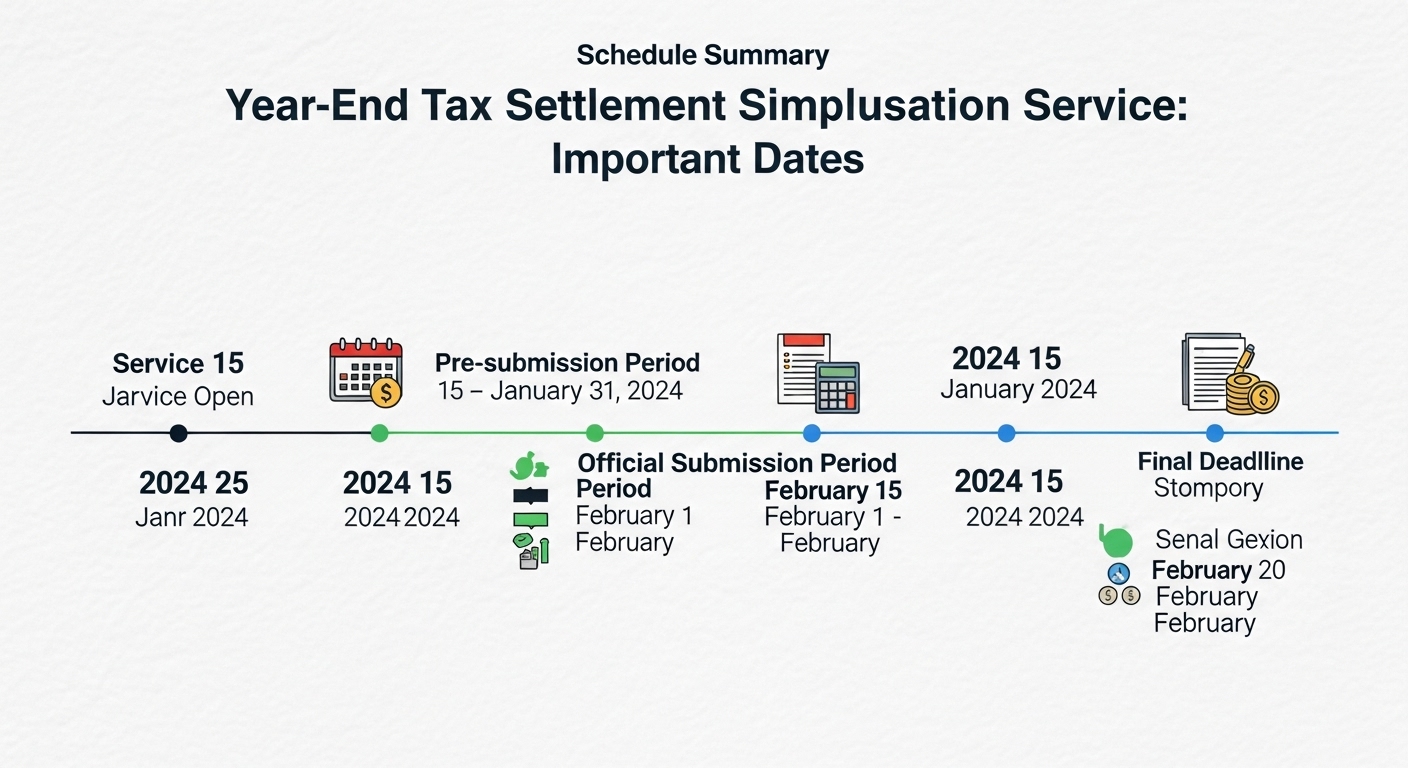 Schedule Summary

Year-End Tax Settlement Simplusation Service: Important Dates

Service 15
Jarvice Open

Pre-submission Period
15 – January 31, 2024

2024 15
January 2024

2024 25
Janr 2024

2024 15
2024 2024

Official Submission Period Period
February 1
February

February 15
February 1 -
February

2024 15
2024 2024

Final Deadlline
Stompory

Senal Gexion
February 20
February
February